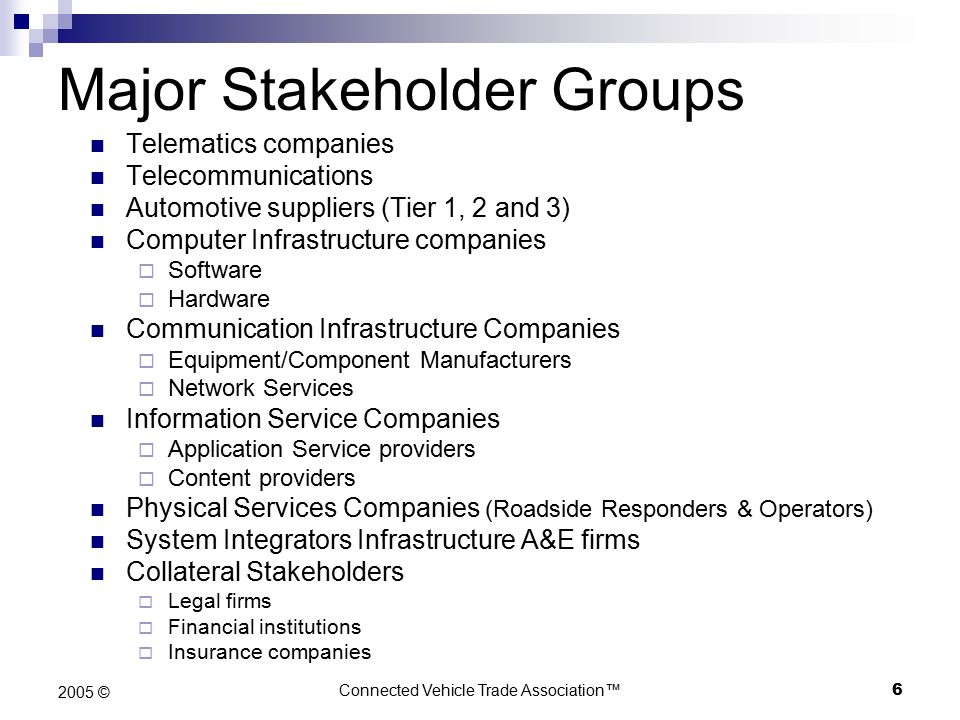 Major Stakeholder Groups

- Telematics companies
- Telecommunications
- Automotive suppliers (Tier 1, 2 and 3)
- Computer Infrastructure companies
  - Software
  - Hardware
- Communication Infrastructure Companies
  - Equipment/Component Manufacturers
  - Network Services
- Information Service Companies
  - Application Service providers
  - Content providers
- Physical Services Companies (Roadside Responders & Operators)
- System Integrators Infrastructure A&E firms
- Collateral Stakeholders
  - Legal firms
  - Financial institutions
  - Insurance companies

2005 ©

Connected Vehicle Trade Association™

6